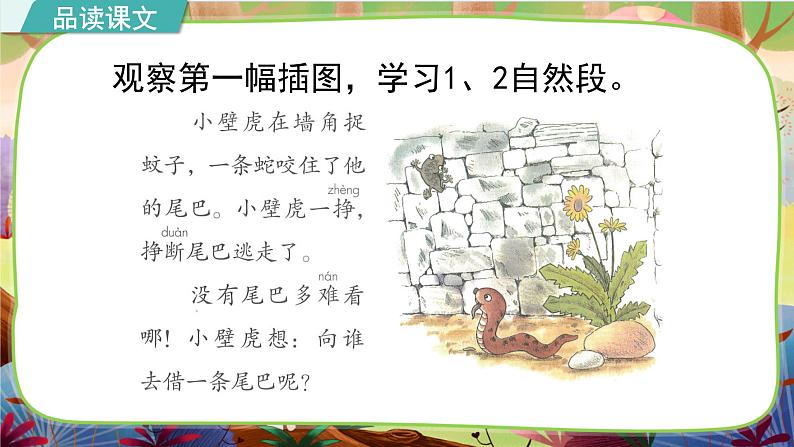 品读课文

观察第一幅插图，学习1、2自然段。

小壁虎在墙角捉蚊子，一条蛇咬住了他的尾巴。小壁虎一挣（zhèng），挣断（duàn）尾巴逃走了。

没有尾巴多难（nán）看哪！小壁虎想：向谁去借一条尾巴呢？